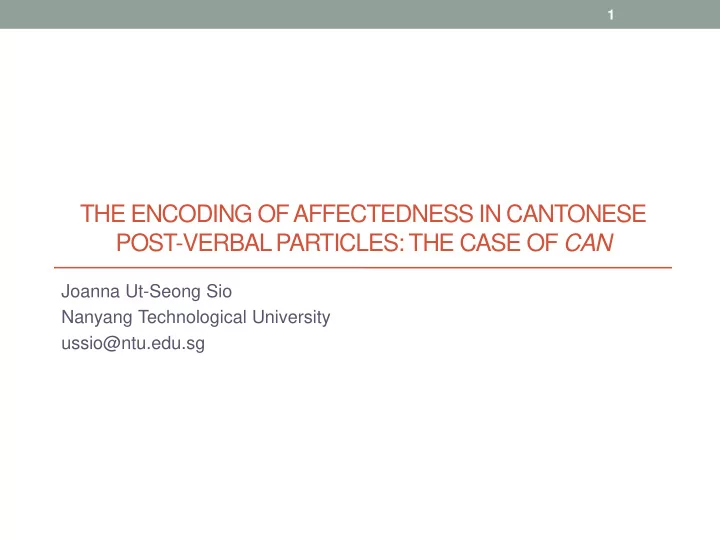 1

THE ENCODING OF AFFECTEDNESS IN CANTONESE POST-VERBAL PARTICLES: THE CASE OF CAN

Joanna Ut-Seong Sio
Nanyang Technological University
ussio@ntu.edu.sg